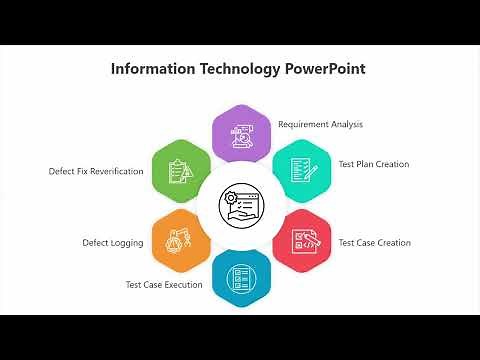 Information Technology PowerPoint

Requirement Analysis

Test Plan Creation

Test Case Creation

Test Case Execution

Defect Logging

Defect Fix Reverification